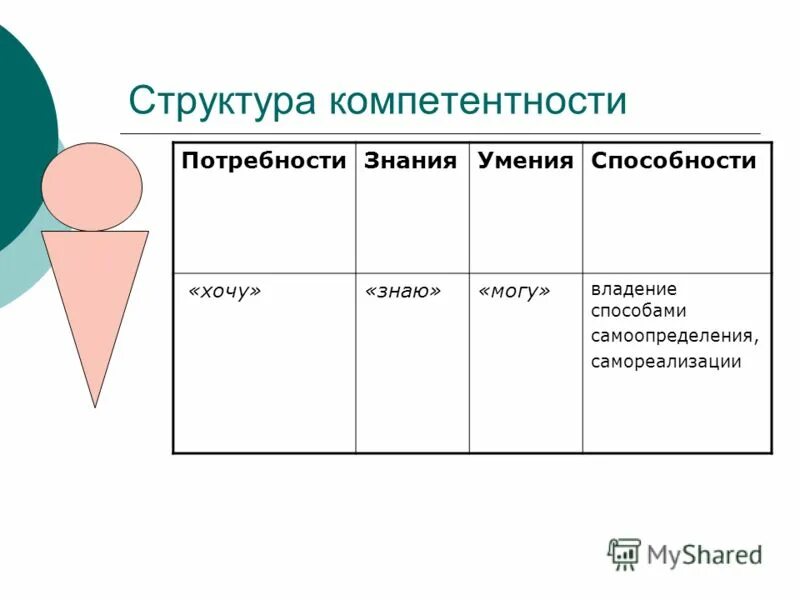 Структура компетентности

| Потребности | Знания | Умения | Способности |
|---|---|---|---|
| «хочу» | «знаю» | «могу» | владение способами самоопределения, самореализации |

MyShared